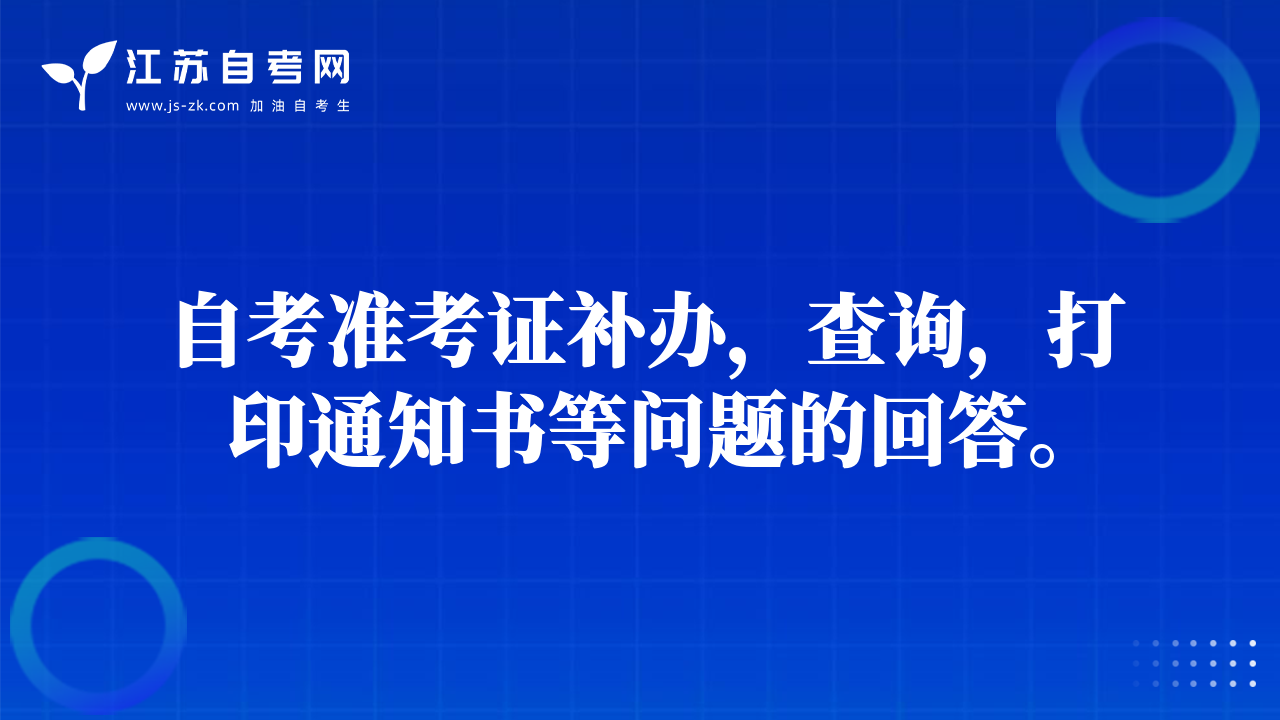 江苏自考网
www.js-zk.com 加油自考生

自考准考证补办，查询，打印通知书等问题的回答。